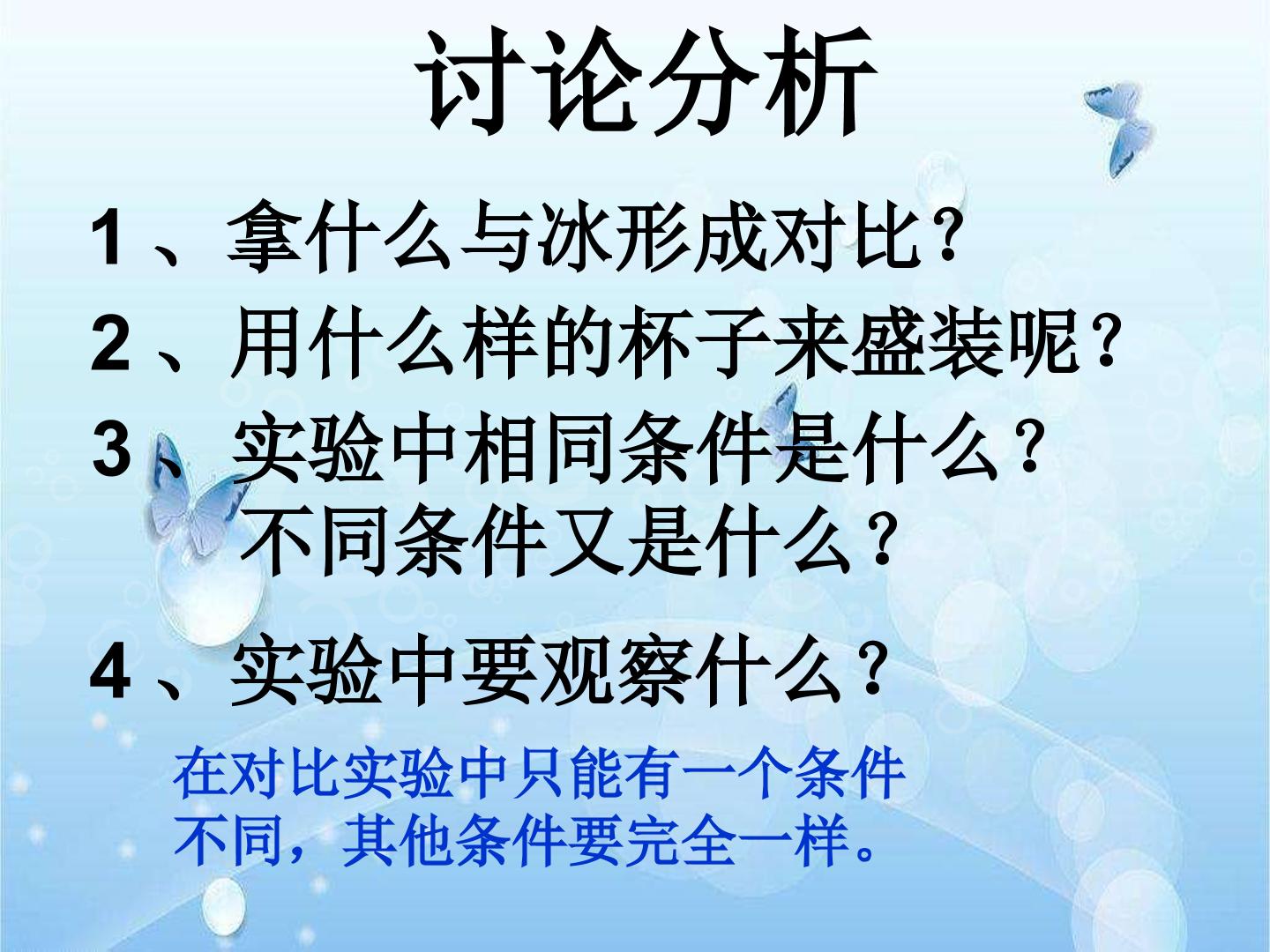 讨论分析

1、拿什么与冰形成对比?

2、用什么样的杯子来盛装呢?

3、实验中相同条件是什么?
不同条件又是什么?

4、实验中要观察什么?

在对比实验中只能有一个条件不同，其他条件要完全一样。